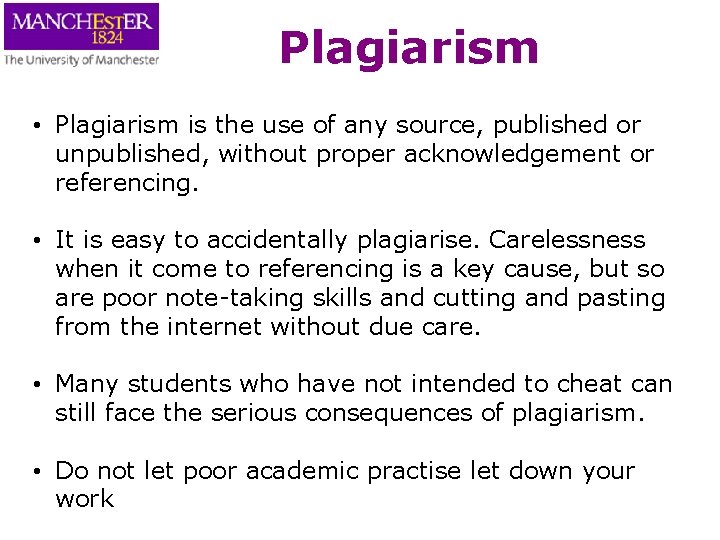 MANCHESTER
1824
The University of Manchester

Plagiarism

• Plagiarism is the use of any source, published or unpublished, without proper acknowledgement or referencing.

• It is easy to accidentally plagiarise. Carelessness when it come to referencing is a key cause, but so are poor note-taking skills and cutting and pasting from the internet without due care.

• Many students who have not intended to cheat can still face the serious consequences of plagiarism.

• Do not let poor academic practise let down your work